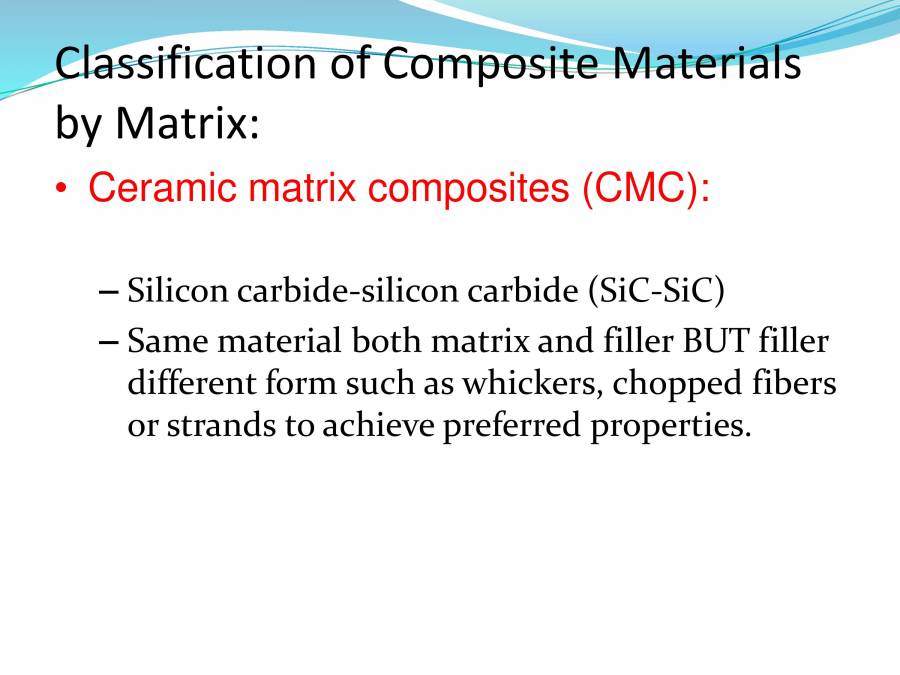 Classification of Composite Materials by Matrix:

• Ceramic matrix composites (CMC):

– Silicon carbide-silicon carbide (SiC-SiC)
– Same material both matrix and filler BUT filler different form such as whickers, chopped fibers or strands to achieve preferred properties.